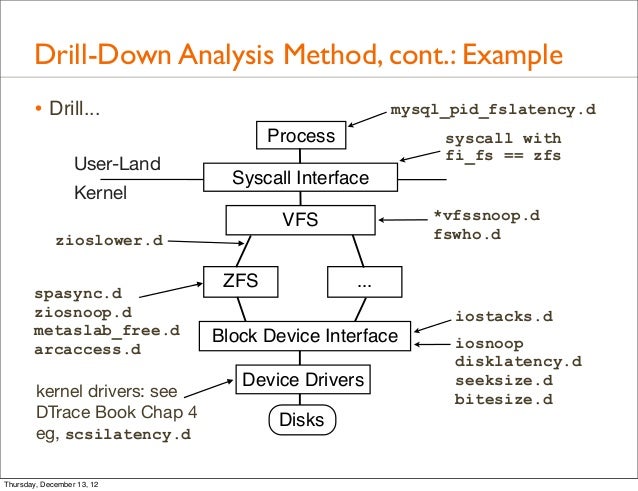 Drill-Down Analysis Method, cont.: Example

• Drill...

mysql_pid_fslatency.d

Process

syscall with
fi_fs == zfs

User-Land

Syscall Interface

Kernel

VFS

*vfssnoop.d
fswho.d

zioslower.d

ZFS

...

spasync.d
ziosnoop.d
metaslab_free.d
arcaccess.d

iostacks.d

Block Device Interface

iosnoop
disklatency.d
seeksize.d
bitesize.d

Device Drivers

kernel drivers: see DTrace Book Chap 4 eg, scsilatency.d

Disks

Thursday, December 13, 12